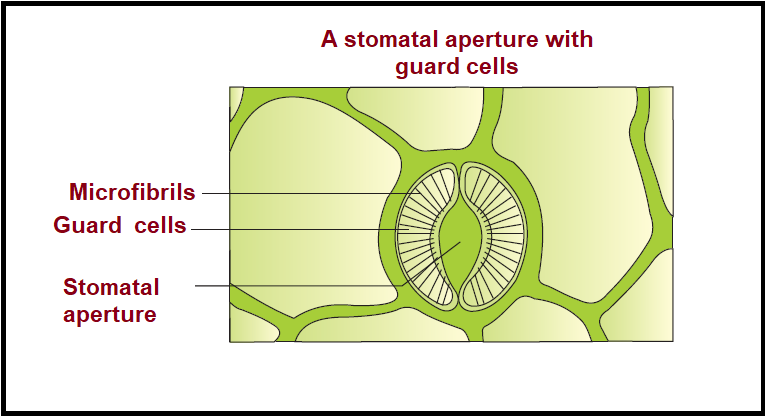 A stomatal aperture with guard cells

Microfibrils

Guard cells

Stomatal aperture